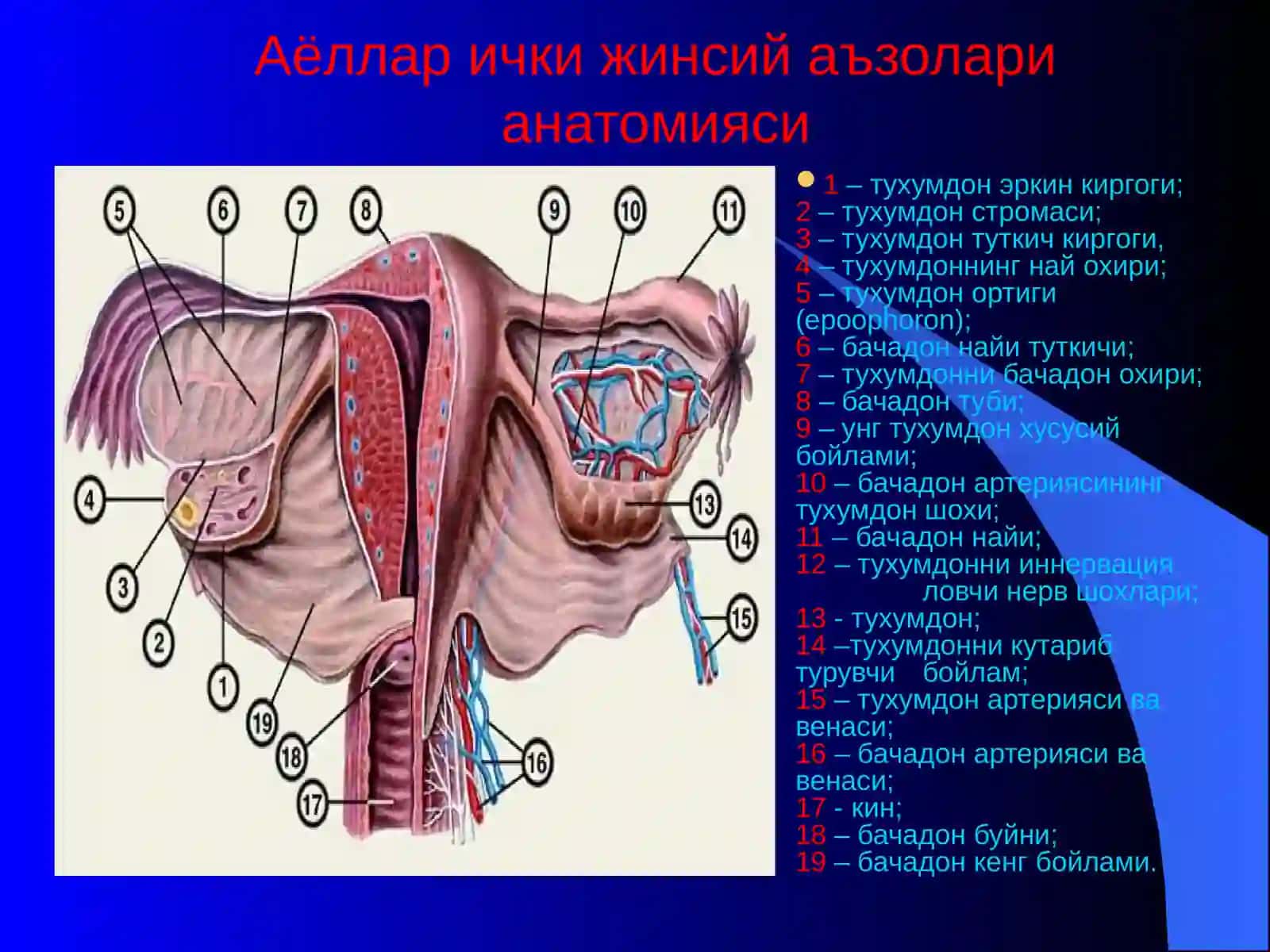 Аёллар ички жинсий аъзолари анатомияси

5 6 7 8 9 10 11
4
3
2
1
19
18
17
16
15
14
13

1 – тухумдон эркин киргоги;
2 – тухумдон стромаси;
3 – тухумдон туткич киргоги,
4 – тухумдоннинг най охири;
5 – тухумдон ортиги (epoophoron);
6 – бачадон найи туткичи;
7 – тухумдонни бачадон охири;
8 – бачадон туби;
9 – унг тухумдон хусусий бойлами;
10 – бачадон артериясининг тухумдон шохи;
11 – бачадон найи;
12 – тухумдонни иннервация ловчи нерв шохлари;
13 - тухумдон;
14 –тухумдонни кутариб турувчи бойлам;
15 – тухумдон артерияси ва венаси;
16 – бачадон артерияси ва венаси;
17 - кин;
18 – бачадон буйни;
19 – бачадон кенг бойлами.